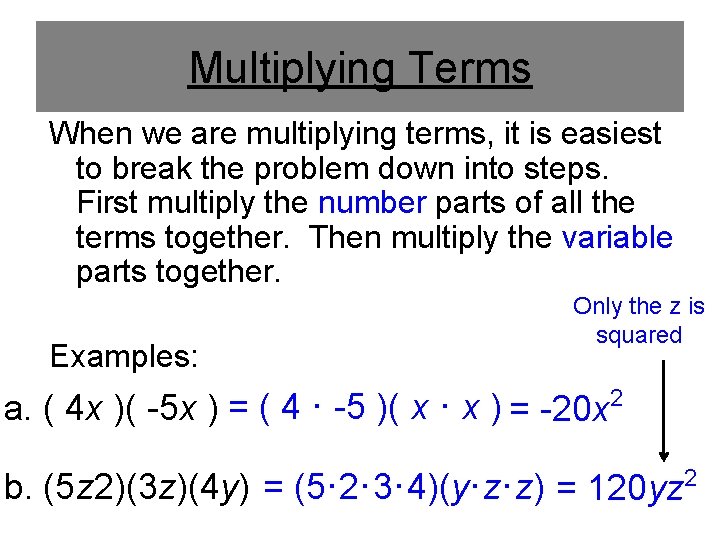 Multiplying Terms

When we are multiplying terms, it is easiest to break the problem down into steps. First multiply the number parts of all the terms together. Then multiply the variable parts together.

Only the z is squared

Examples:

a. $(4x)(-5x) = (4 \cdot -5)(x \cdot x) = -20x^2$

b. $(5z2)(3z)(4y) = (5 \cdot 2 \cdot 3 \cdot 4)(y \cdot z \cdot z) = 120yz^2$